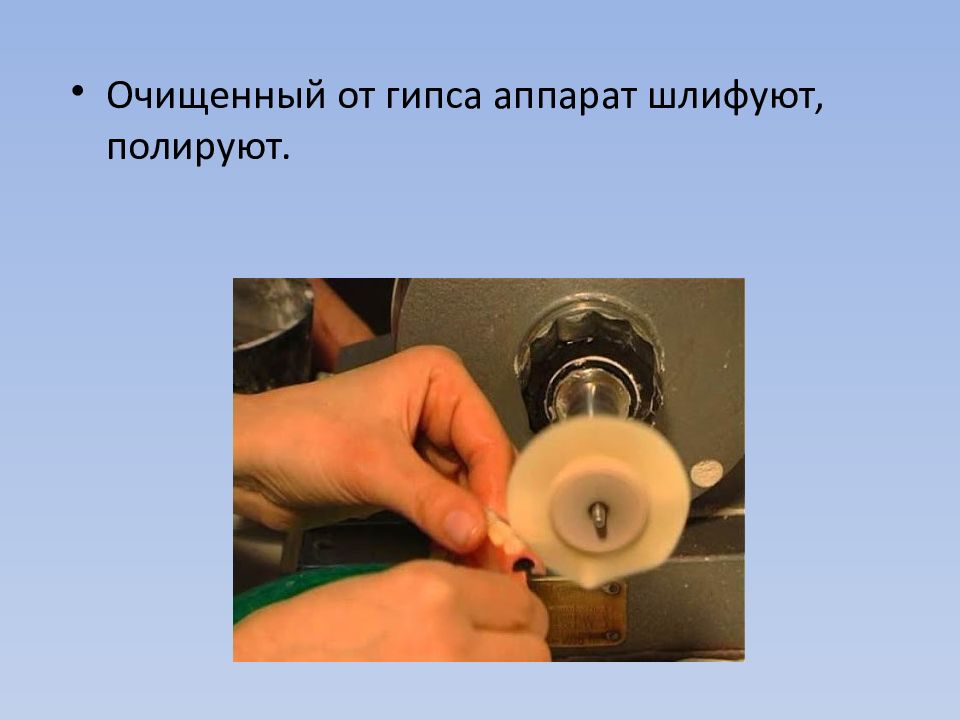 • Очищенный от гипса аппарат шлифуют, полируют.